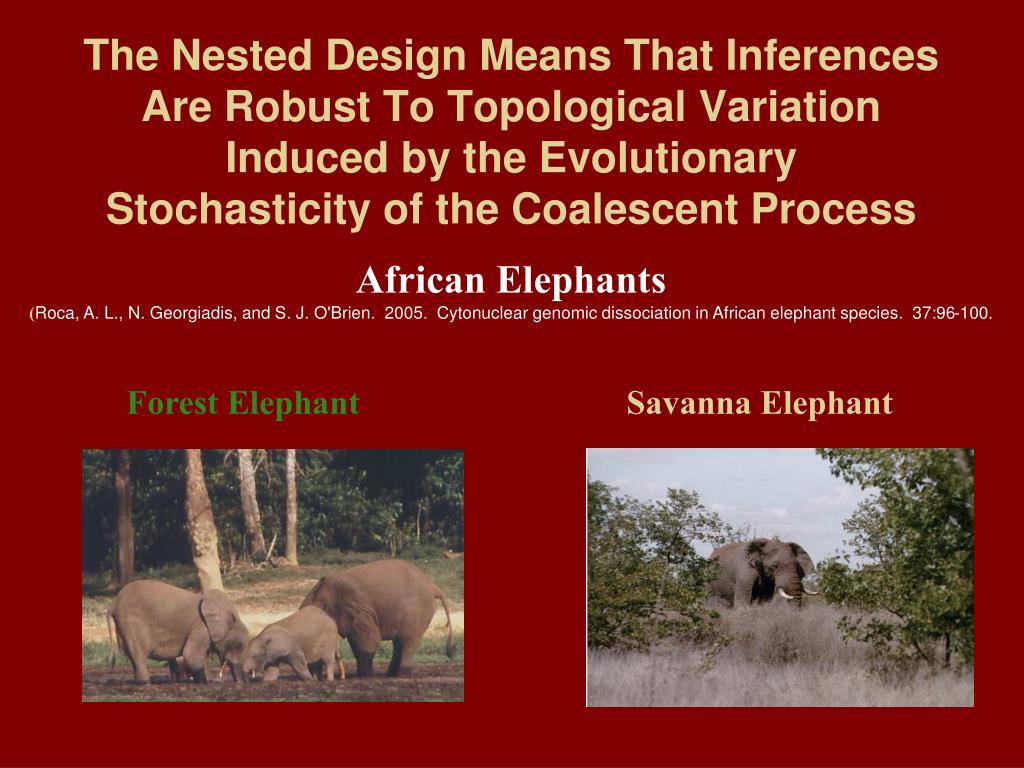 The Nested Design Means That Inferences Are Robust To Topological Variation Induced by the Evolutionary Stochasticity of the Coalescent Process

African Elephants

(Roca, A. L., N. Georgiadis, and S. J. O'Brien. 2005. Cytonuclear genomic dissociation in African elephant species. 37:96-100.

Forest Elephant

Savanna Elephant